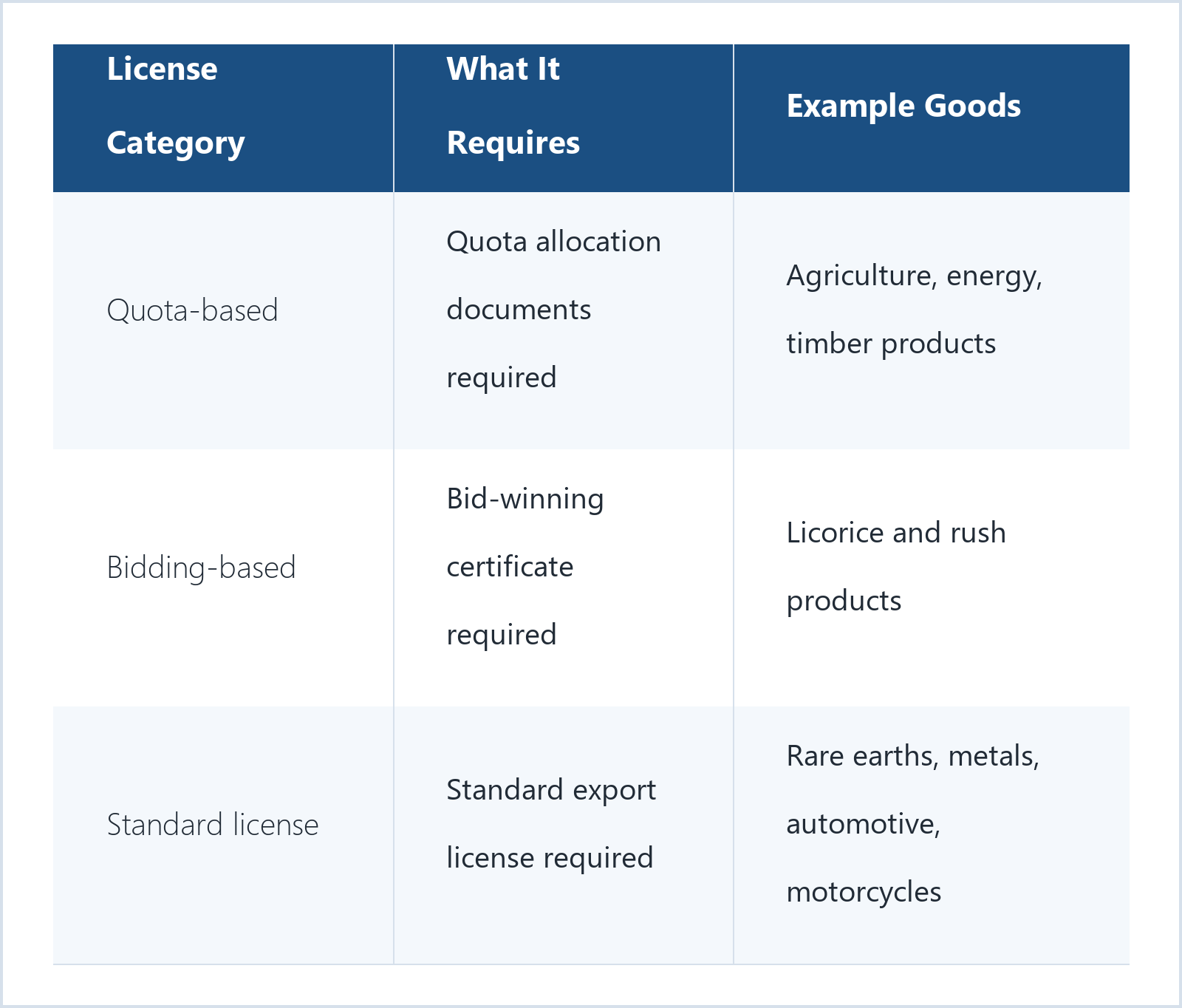 | License Category | What It Requires | Example Goods |
|---|---|---|
| Quota-based | Quota allocation documents required | Agriculture, energy, timber products |
| Bidding-based | Bid-winning certificate required | Licorice and rush products |
| Standard license | Standard export license required | Rare earths, metals, automotive, motorcycles |